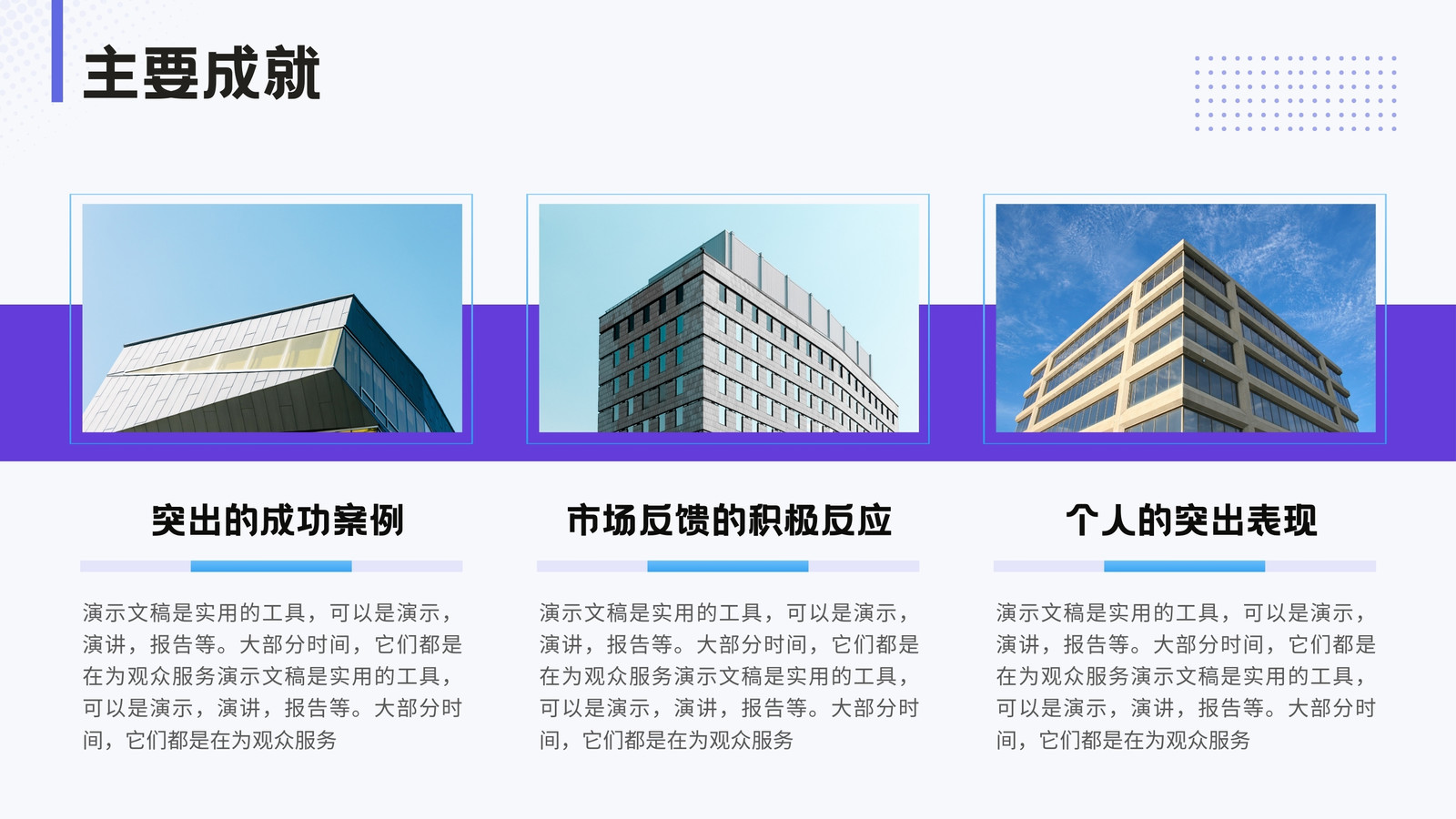 主要成就

突出的成功案例

演示文稿是实用的工具，可以是演示，演讲，报告等。大部分时间，它们都是在为观众服务演示文稿是实用的工具，可以是演示，演讲，报告等。大部分时间，它们都是在为观众服务

市场反馈的积极反应

演示文稿是实用的工具，可以是演示，演讲，报告等。大部分时间，它们都是在为观众服务演示文稿是实用的工具，可以是演示，演讲，报告等。大部分时间，它们都是在为观众服务

个人的突出表现

演示文稿是实用的工具，可以是演示，演讲，报告等。大部分时间，它们都是在为观众服务演示文稿是实用的工具，可以是演示，演讲，报告等。大部分时间，它们都是在为观众服务